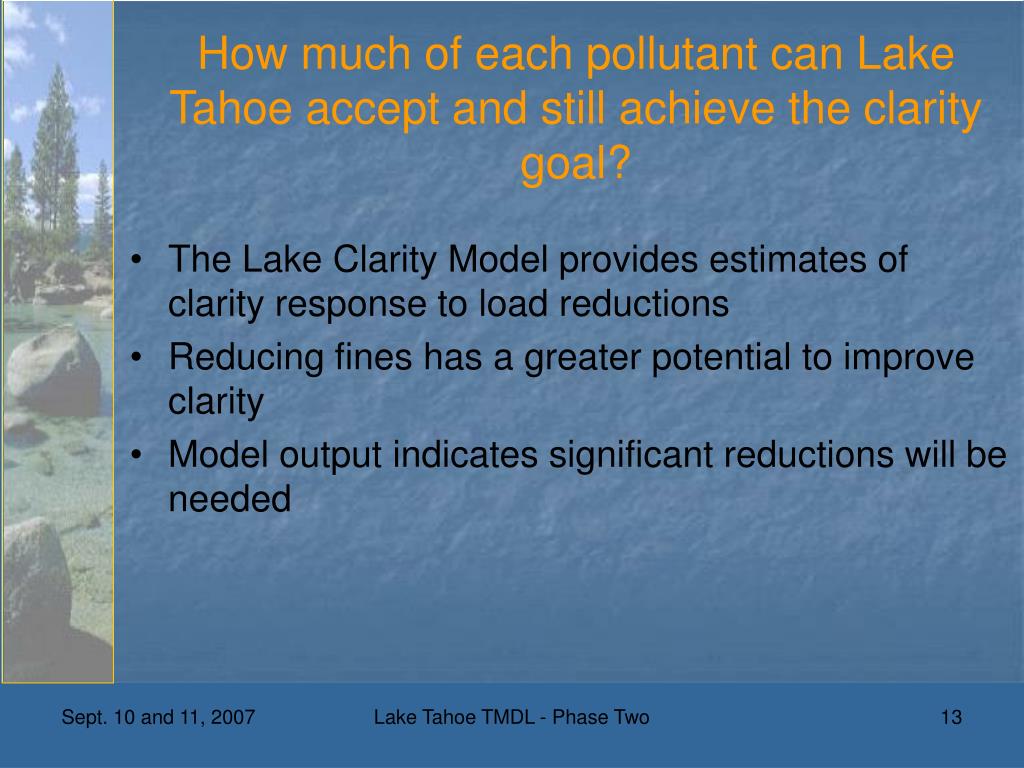 How much of each pollutant can Lake Tahoe accept and still achieve the clarity goal?

• The Lake Clarity Model provides estimates of clarity response to load reductions
• Reducing fines has a greater potential to improve clarity
• Model output indicates significant reductions will be needed

Sept. 10 and 11, 2007
Lake Tahoe TMDL - Phase Two
13